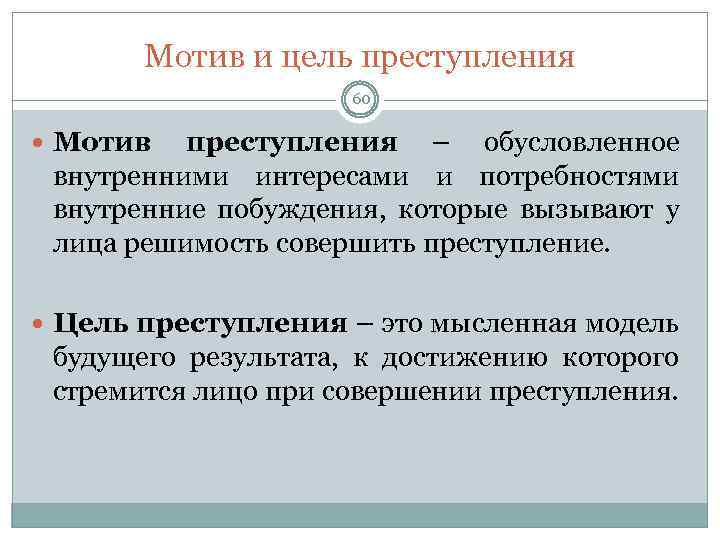 Мотив и цель преступления

60

Мотив преступления – обусловленное внутренними интересами и потребностями внутренние побуждения, которые вызывают у лица решимость совершить преступление.

Цель преступления – это мысленная модель будущего результата, к достижению которого стремится лицо при совершении преступления.